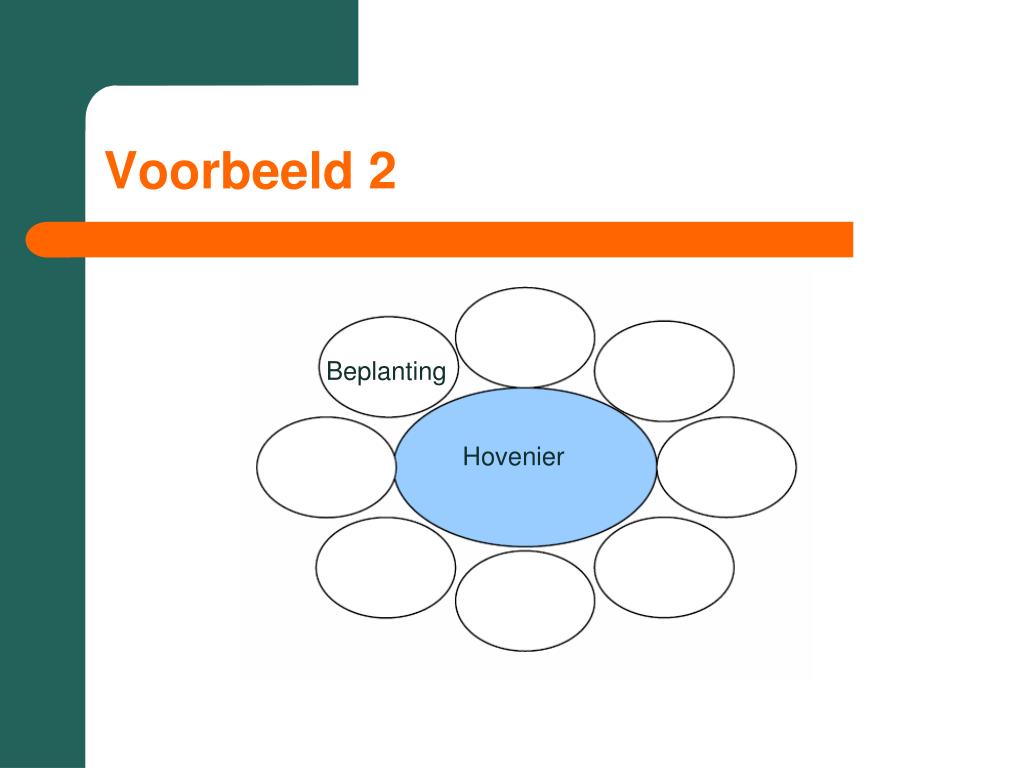 Voorbeeld 2

Beplanting

Hovenier